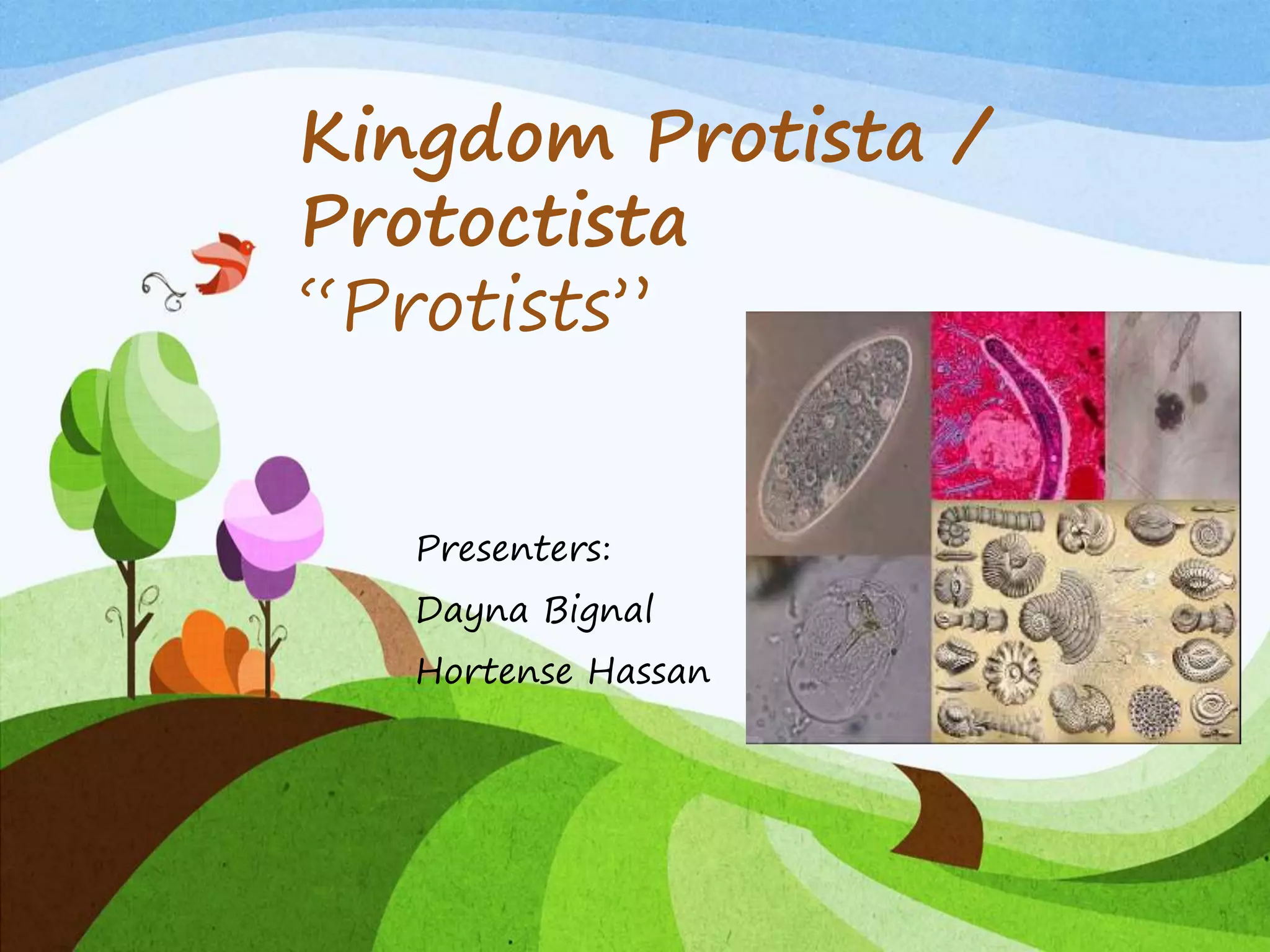 Kingdom Protista / Protoctista
“Protists”

Presenters:
Dayna Bignal
Hortense Hassan